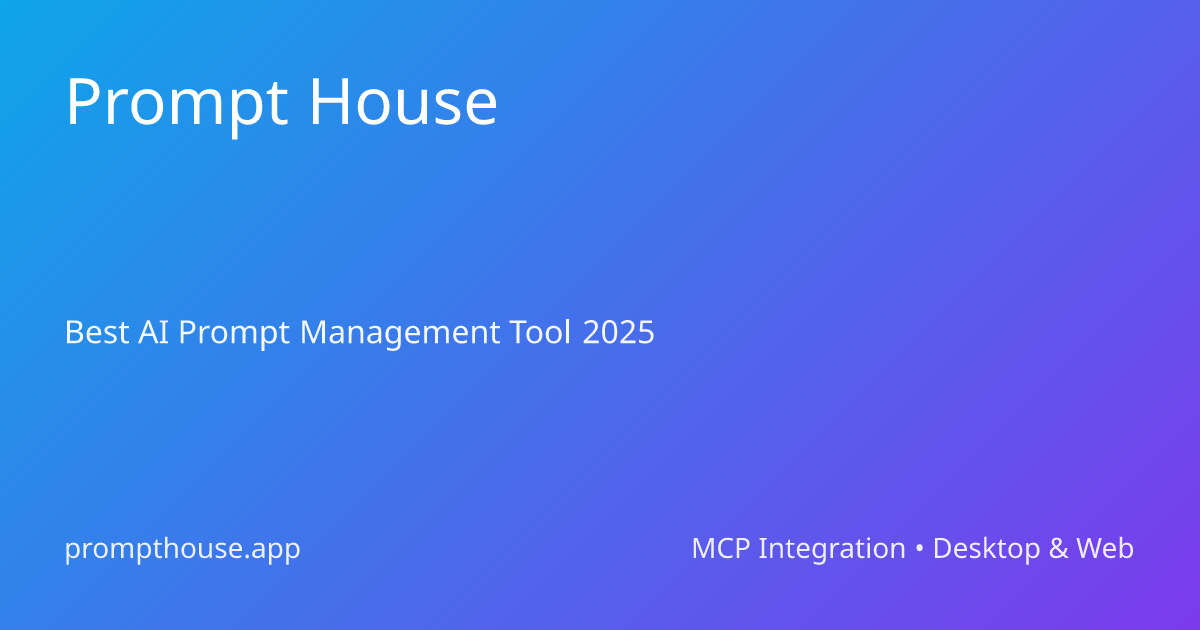 Prompt House

Best AI Prompt Management Tool 2025

prompthouse.app

MCP Integration • Desktop & Web